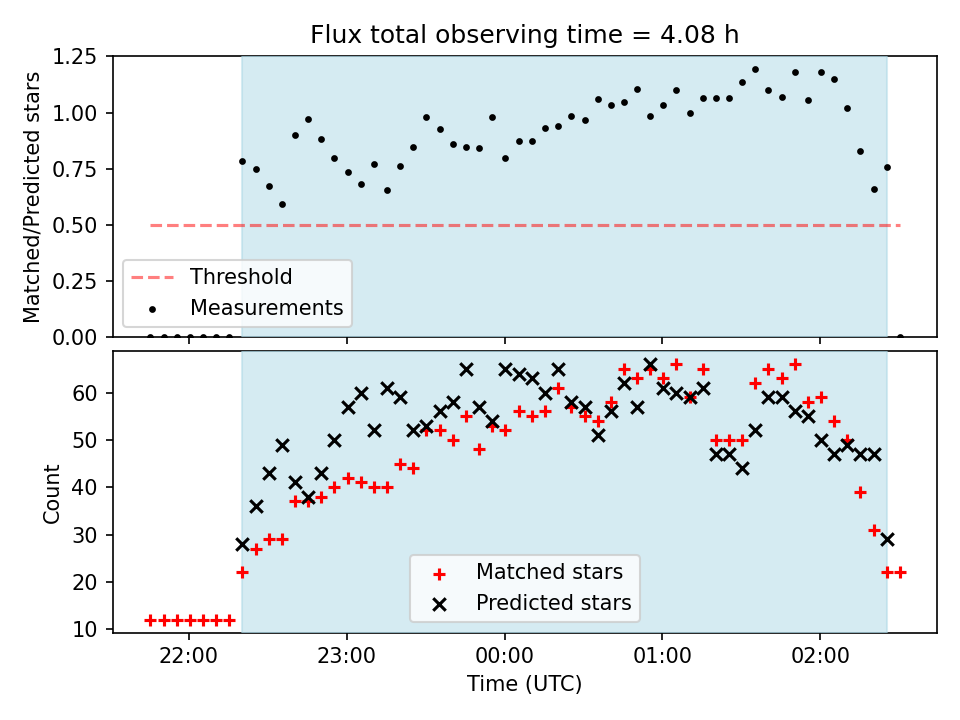 Flux total observing time = 4.08 h

Matched/Predicted stars

1.25
1.00
0.75
0.50
0.25
0.00

Threshold
Measurements

Count

60
50
40
30
20
10

Matched stars
Predicted stars

22:00
23:00
00:00
01:00
02:00

Time (UTC)